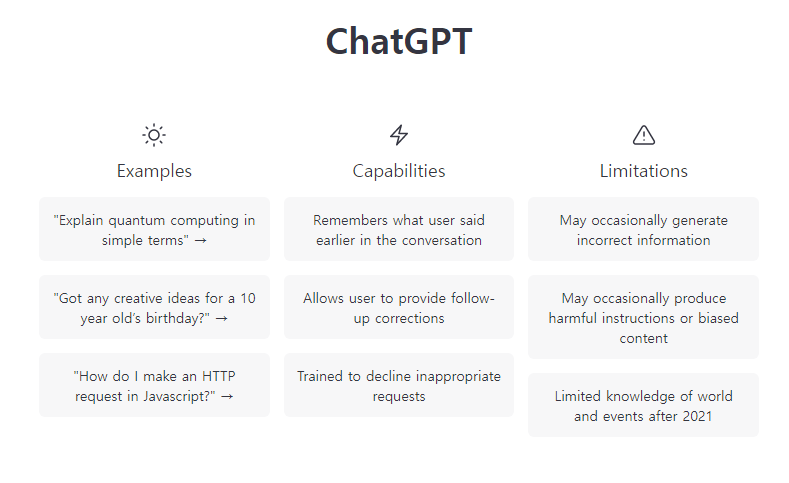 ChatGPT

Examples

"Explain quantum computing in simple terms" →

"Got any creative ideas for a 10 year old's birthday?" →

"How do I make an HTTP request in Javascript?" →

Capabilities

Remembers what user said earlier in the conversation

Allows user to provide follow-up corrections

Trained to decline inappropriate requests

Limitations

May occasionally generate incorrect information

May occasionally produce harmful instructions or biased content

Limited knowledge of world and events after 2021